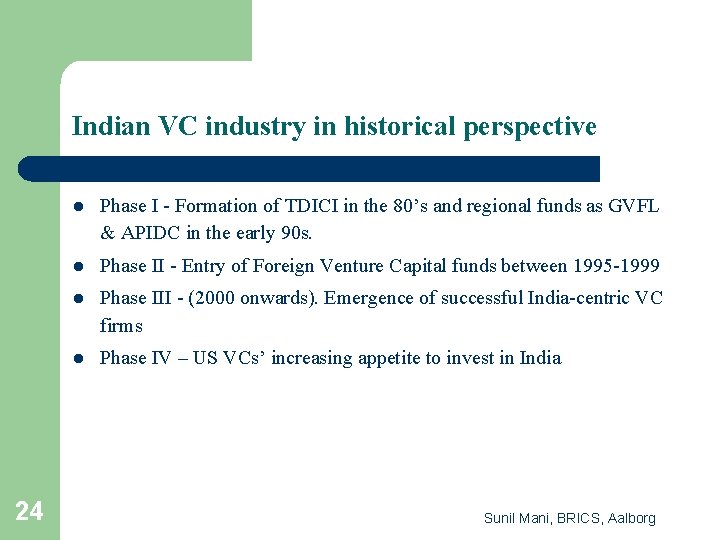 Indian VC industry in historical perspective

- Phase I - Formation of TDICI in the 80’s and regional funds as GVFL & APIDC in the early 90s.
- Phase II - Entry of Foreign Venture Capital funds between 1995-1999
- Phase III - (2000 onwards). Emergence of successful India-centric VC firms
- Phase IV – US VCs’ increasing appetite to invest in India

24

Sunil Mani, BRICS, Aalborg